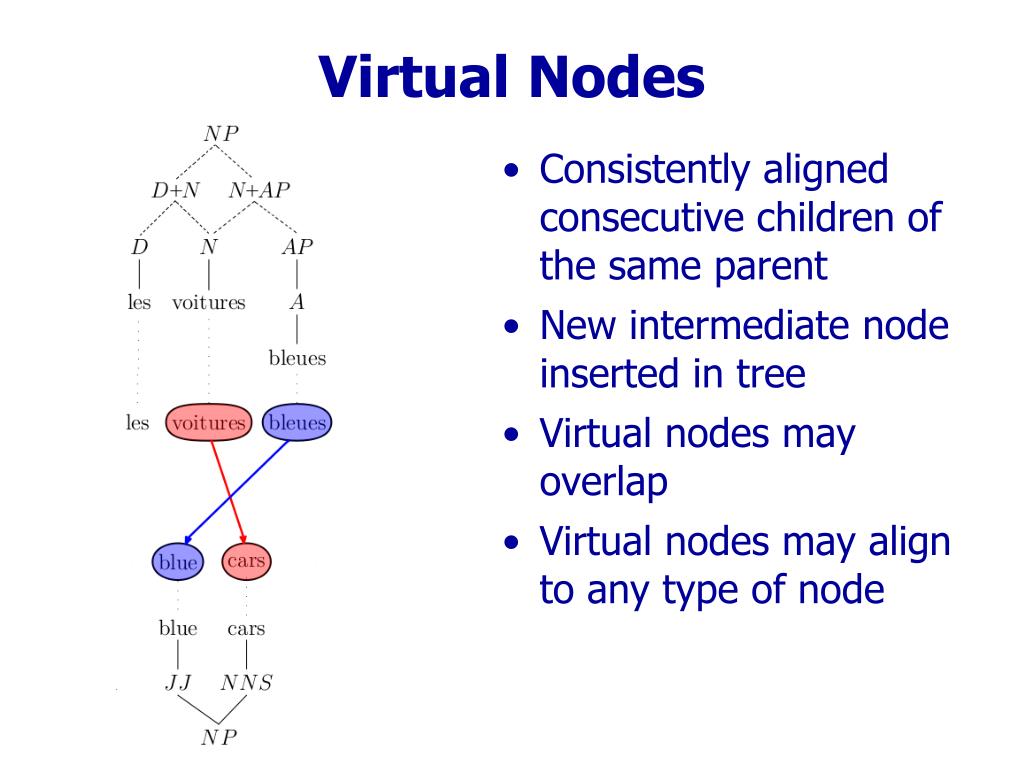 Virtual Nodes

$NP$

$D{+}N$ $N{+}AP$

$D$ $N$ $AP$

les voitures $A$

bleues

les voitures bleues

blue cars

blue cars

$JJ$ $NNS$

$NP$

• Consistently aligned consecutive children of the same parent
• New intermediate node inserted in tree
• Virtual nodes may overlap
• Virtual nodes may align to any type of node